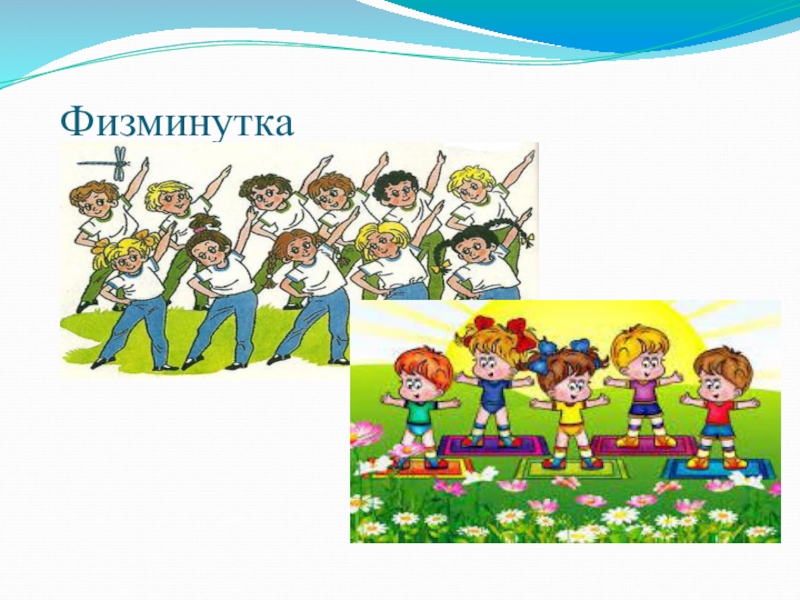 Физминутка